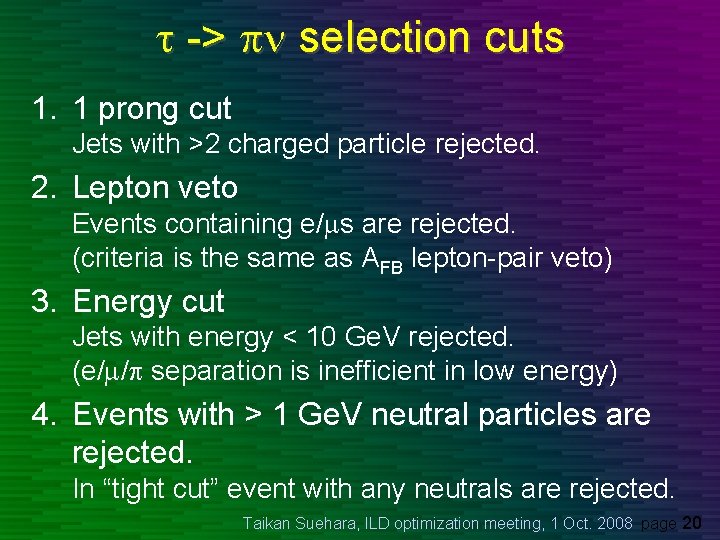 $\tau$ -> $\pi\nu$ selection cuts

1. 1 prong cut
Jets with >2 charged particle rejected.

2. Lepton veto
Events containing e/$\mu$s are rejected.
(criteria is the same as $A_{FB}$ lepton-pair veto)

3. Energy cut
Jets with energy < 10 GeV rejected.
(e/$\mu$/$\pi$ separation is inefficient in low energy)

4. Events with > 1 GeV neutral particles are rejected.
In “tight cut” event with any neutrals are rejected.

Taikan Suehara, ILD optimization meeting, 1 Oct. 2008 page 20